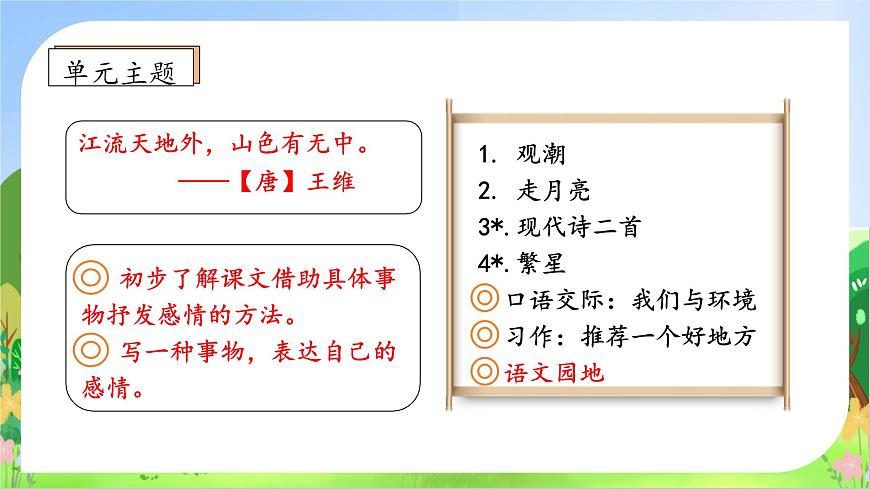 单元主题

江流天地外，山色有无中。
——【唐】王维

◎ 初步了解课文借助具体事物抒发感情的方法。
◎ 写一种事物，表达自己的感情。

1. 观潮
2. 走月亮
3*. 现代诗二首
4*. 繁星
◎口语交际：我们与环境
◎习作：推荐一个好地方
◎语文园地